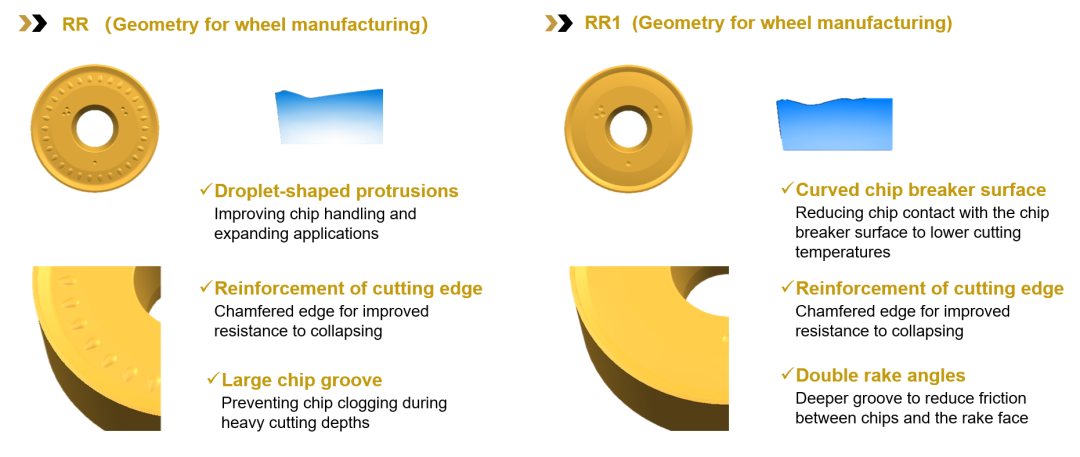 RR (Geometry for wheel manufacturing)

✓Droplet-shaped protrusions
Improving chip handling and expanding applications

✓Reinforcement of cutting edge
Chamfered edge for improved resistance to collapsing

✓Large chip groove
Preventing chip clogging during heavy cutting depths

RR1 (Geometry for wheel manufacturing)

✓Curved chip breaker surface
Reducing chip contact with the chip breaker surface to lower cutting temperatures

✓Reinforcement of cutting edge
Chamfered edge for improved resistance to collapsing

✓Double rake angles
Deeper groove to reduce friction between chips and the rake face